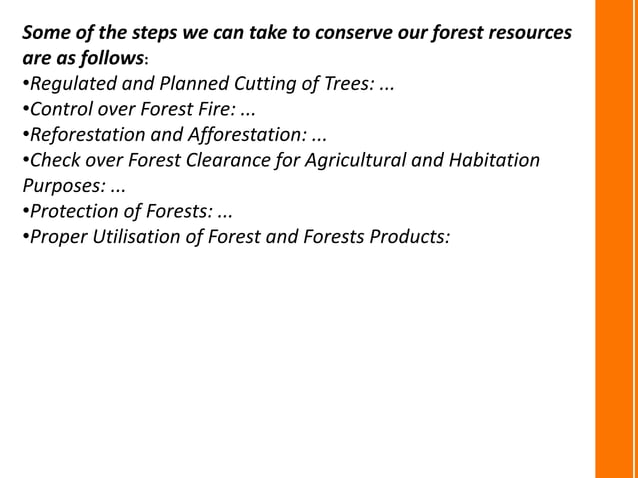 Some of the steps we can take to conserve our forest resources are as follows:
•Regulated and Planned Cutting of Trees: ...
•Control over Forest Fire: ...
•Reforestation and Afforestation: ...
•Check over Forest Clearance for Agricultural and Habitation Purposes: ...
•Protection of Forests: ...
•Proper Utilisation of Forest and Forests Products: